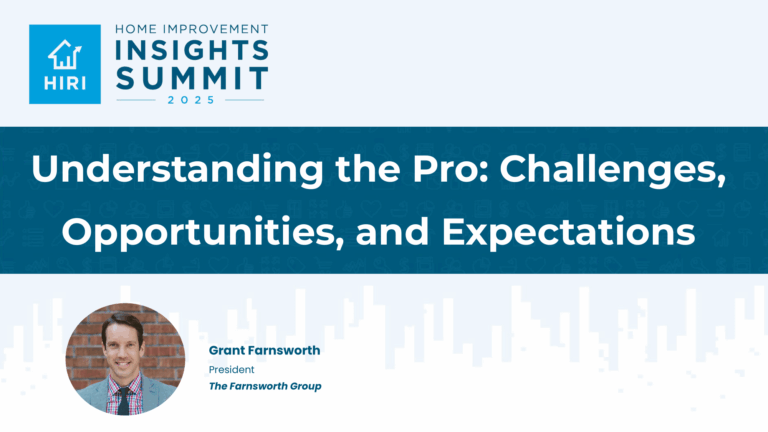 HIRI

HOME IMPROVEMENT
INSIGHTS
SUMMIT
2025

Understanding the Pro: Challenges, Opportunities, and Expectations

Grant Farnsworth
President
The Farnsworth Group